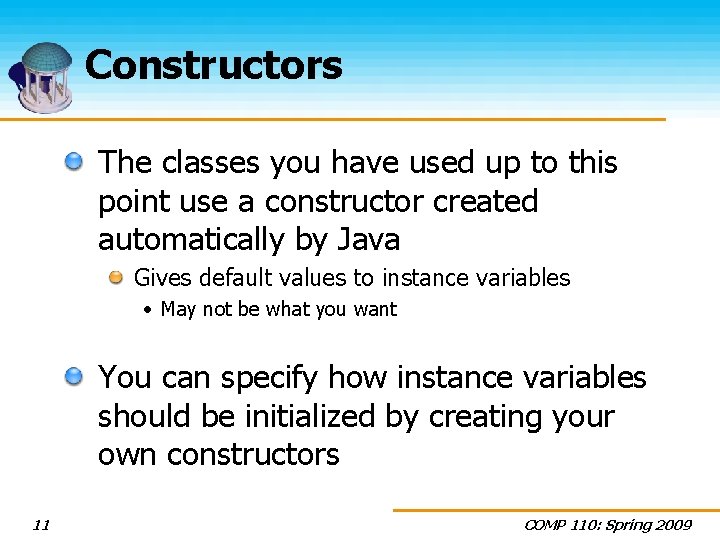 Constructors

The classes you have used up to this point use a constructor created automatically by Java

Gives default values to instance variables

• May not be what you want

You can specify how instance variables should be initialized by creating your own constructors

11

COMP 110: Spring 2009